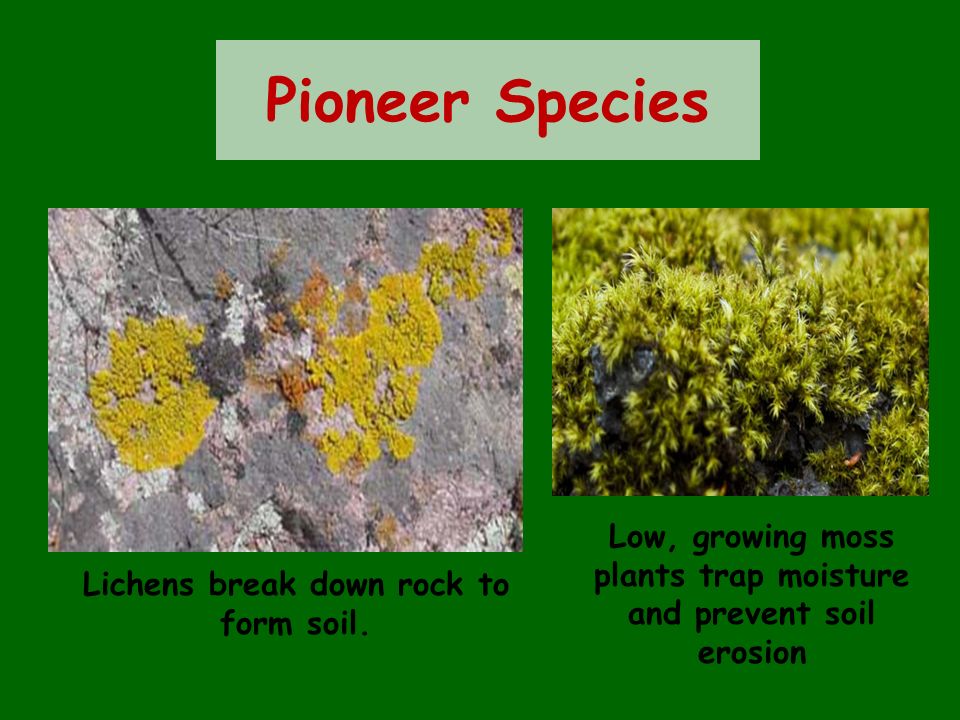 Pioneer Species

Lichens break down rock to form soil.

Low, growing moss plants trap moisture and prevent soil erosion